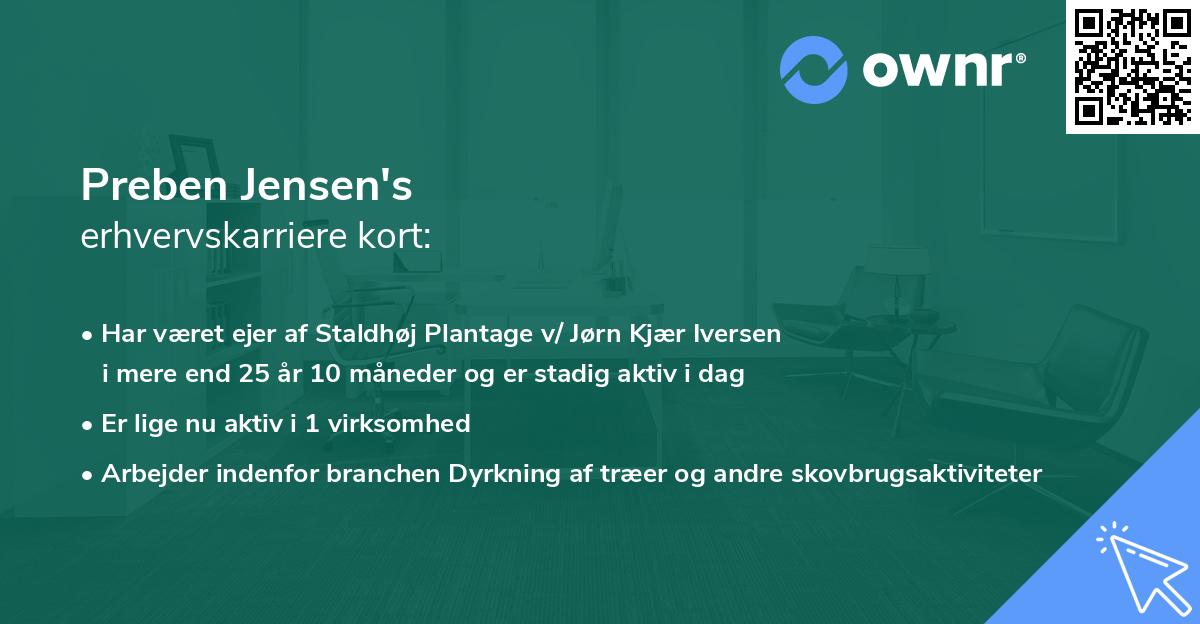 ownr®

Preben Jensen's
erhvervskarriere kort:

• Har været ejer af Staldhøj Plantage v/ Jørn Kjær Iversen i mere end 25 år 10 måneder og er stadig aktiv i dag
• Er lige nu aktiv i 1 virksomhed
• Arbejder indenfor branchen Dyrkning af træer og andre skovbrugsaktiviteter